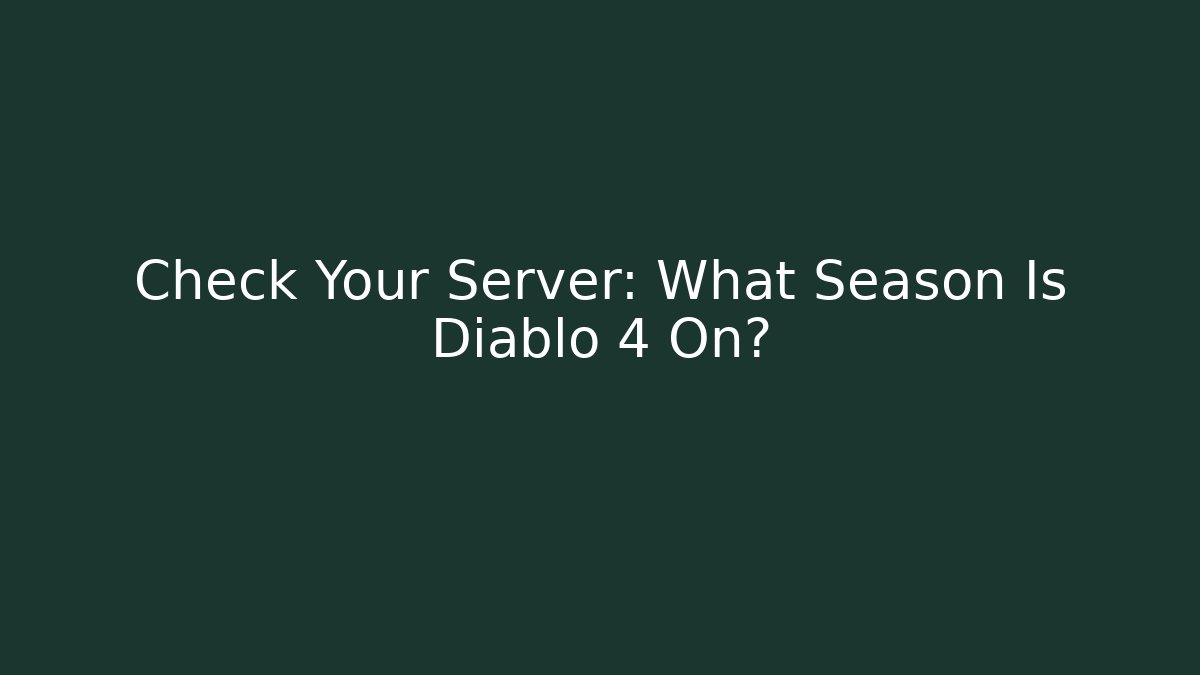 Check Your Server: What Season Is Diablo 4 On?